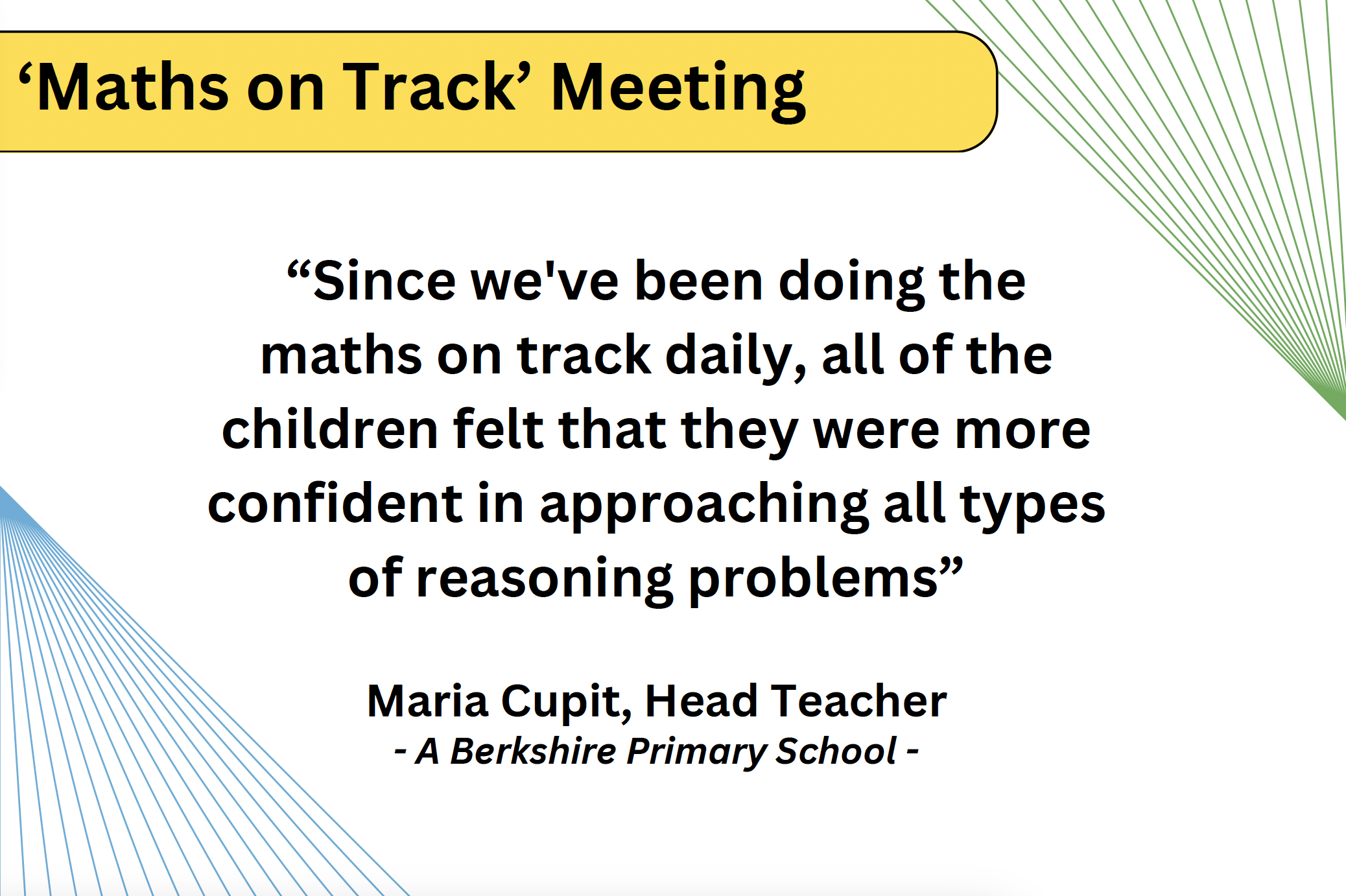 ‘Maths on Track’ Meeting

“Since we've been doing the maths on track daily, all of the children felt that they were more confident in approaching all types of reasoning problems”

Maria Cupit, Head Teacher
- A Berkshire Primary School -